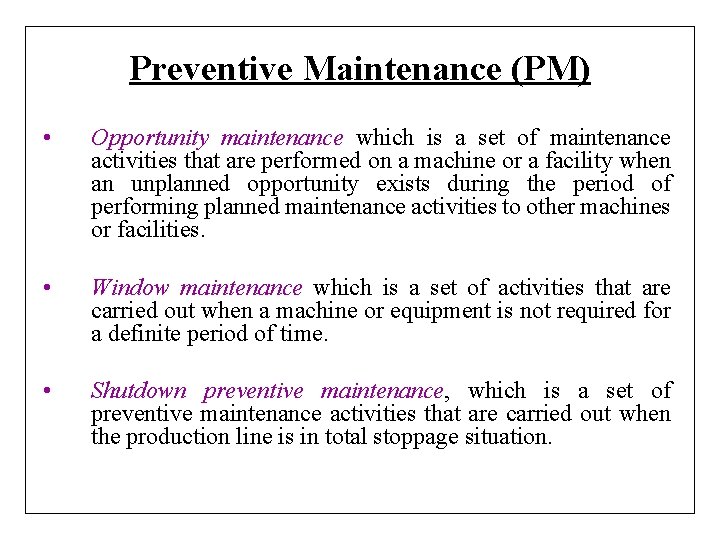 Preventive Maintenance (PM)

• Opportunity maintenance which is a set of maintenance activities that are performed on a machine or a facility when an unplanned opportunity exists during the period of performing planned maintenance activities to other machines or facilities.

• Window maintenance which is a set of activities that are carried out when a machine or equipment is not required for a definite period of time.

• Shutdown preventive maintenance, which is a set of preventive maintenance activities that are carried out when the production line is in total stoppage situation.